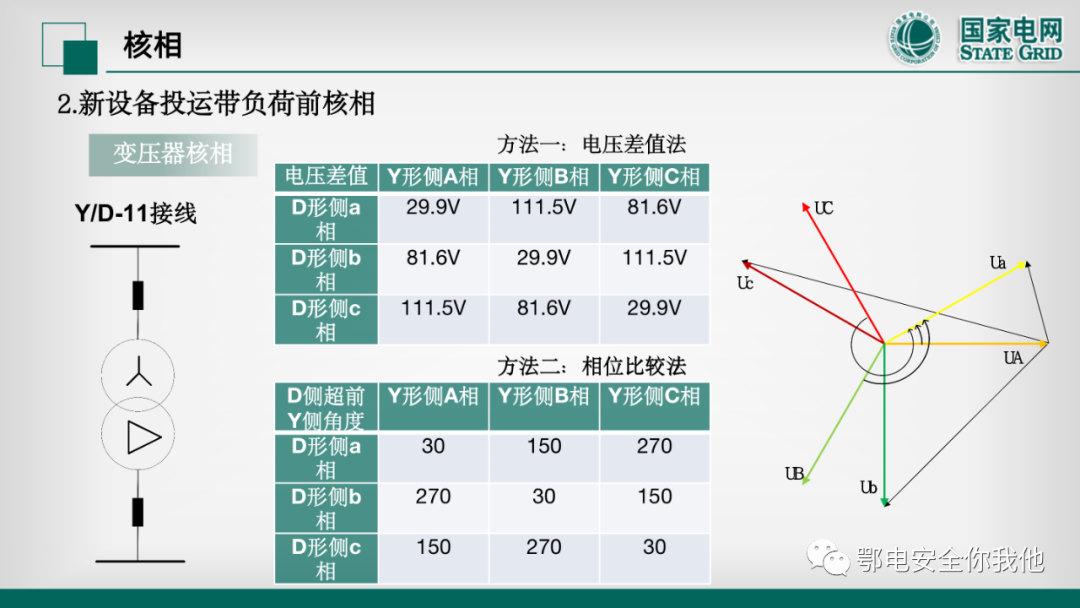 核相

国家电网
STATE GRID

2.新设备投运带负荷前核相

变压器核相

Y/D-11接线

方法一：电压差值法

| 电压差值 | Y形侧A相 | Y形侧B相 | Y形侧C相 |
|---|---|---|---|
| D形侧a相 | 29.9V | 111.5V | 81.6V |
| D形侧b相 | 81.6V | 29.9V | 111.5V |
| D形侧c相 | 111.5V | 81.6V | 29.9V |

方法二：相位比较法

| D侧超前Y侧角度 | Y形侧A相 | Y形侧B相 | Y形侧C相 |
|---|---|---|---|
| D形侧a相 | 30 | 150 | 270 |
| D形侧b相 | 270 | 30 | 150 |
| D形侧c相 | 150 | 270 | 30 |

UC
Uc
Ua
UA
UB
Ub

鄂电安全你我他